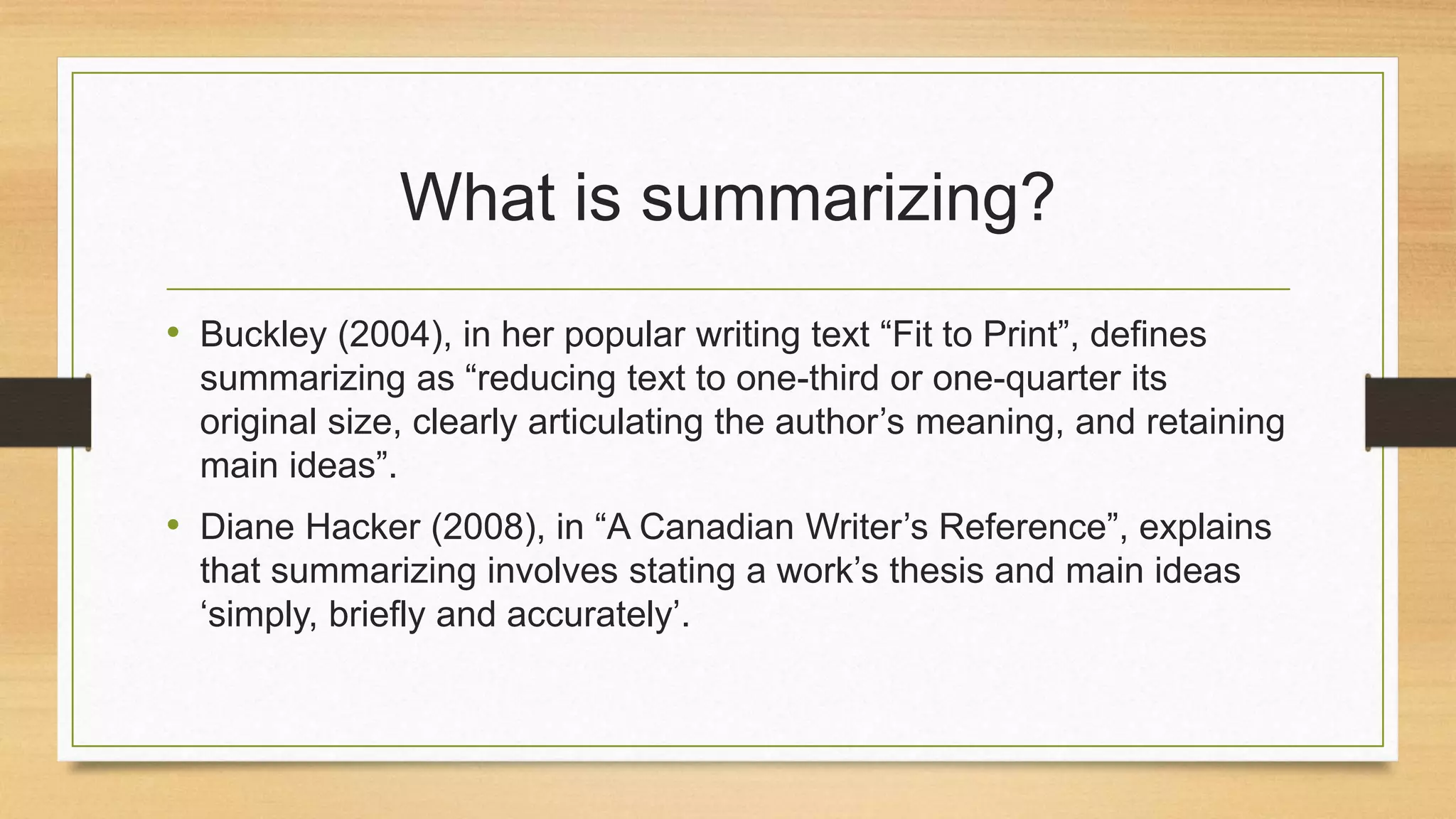 What is summarizing?

• Buckley (2004), in her popular writing text “Fit to Print”, defines summarizing as “reducing text to one-third or one-quarter its original size, clearly articulating the author’s meaning, and retaining main ideas”.

• Diane Hacker (2008), in “A Canadian Writer’s Reference”, explains that summarizing involves stating a work’s thesis and main ideas ‘simply, briefly and accurately’.